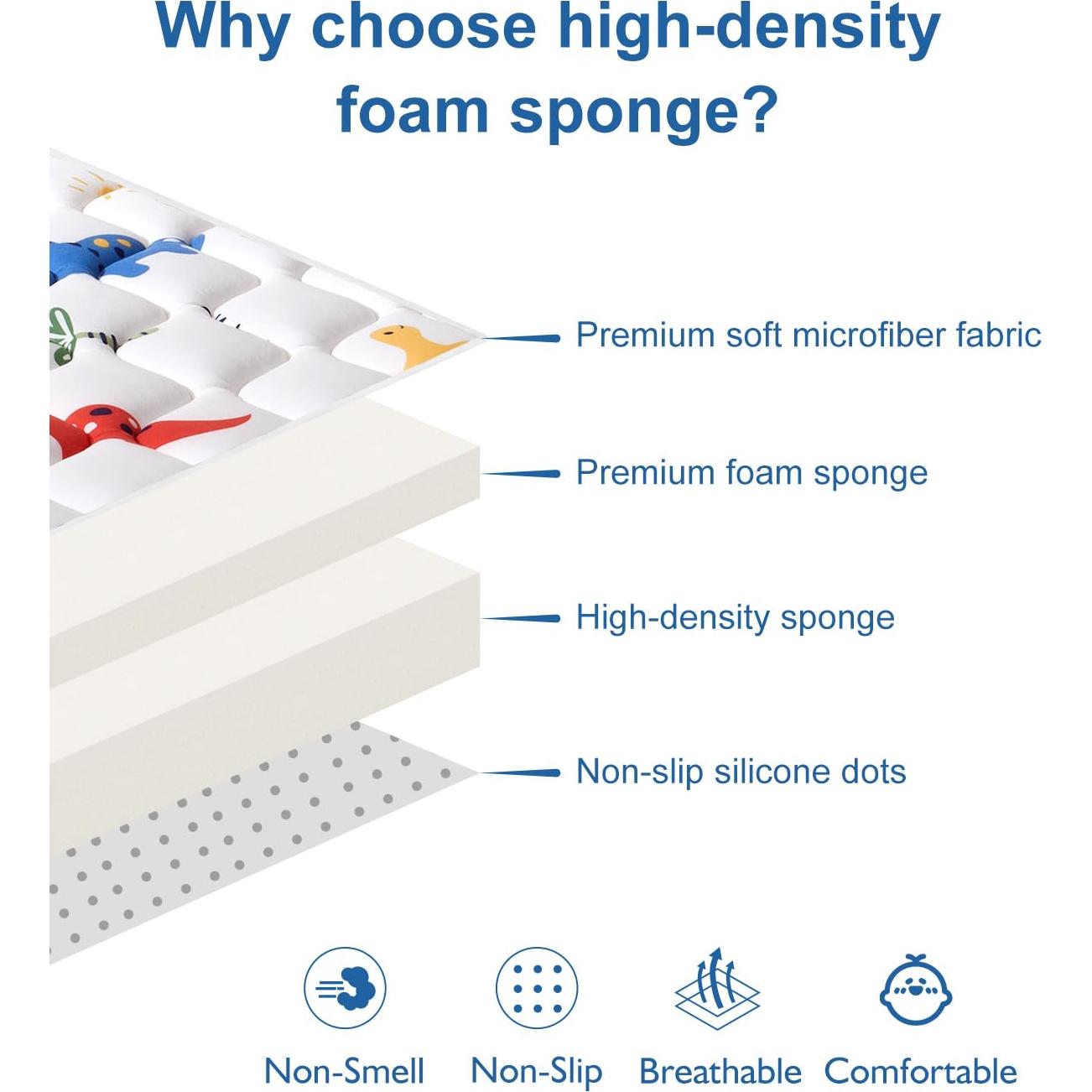 Why choose high-density foam sponge?

Premium soft microfiber fabric

Premium foam sponge

High-density sponge

Non-slip silicone dots

Non-Smell Non-Slip Breathable Comfortable